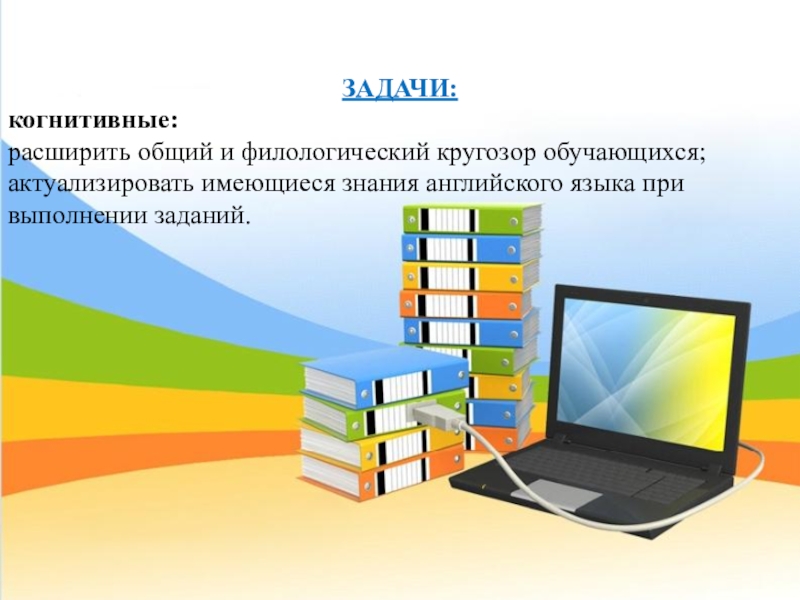 ЗАДАЧИ:

когнитивные:

расширить общий и филологический кругозор обучающихся; актуализировать имеющиеся знания английского языка при выполнении заданий.